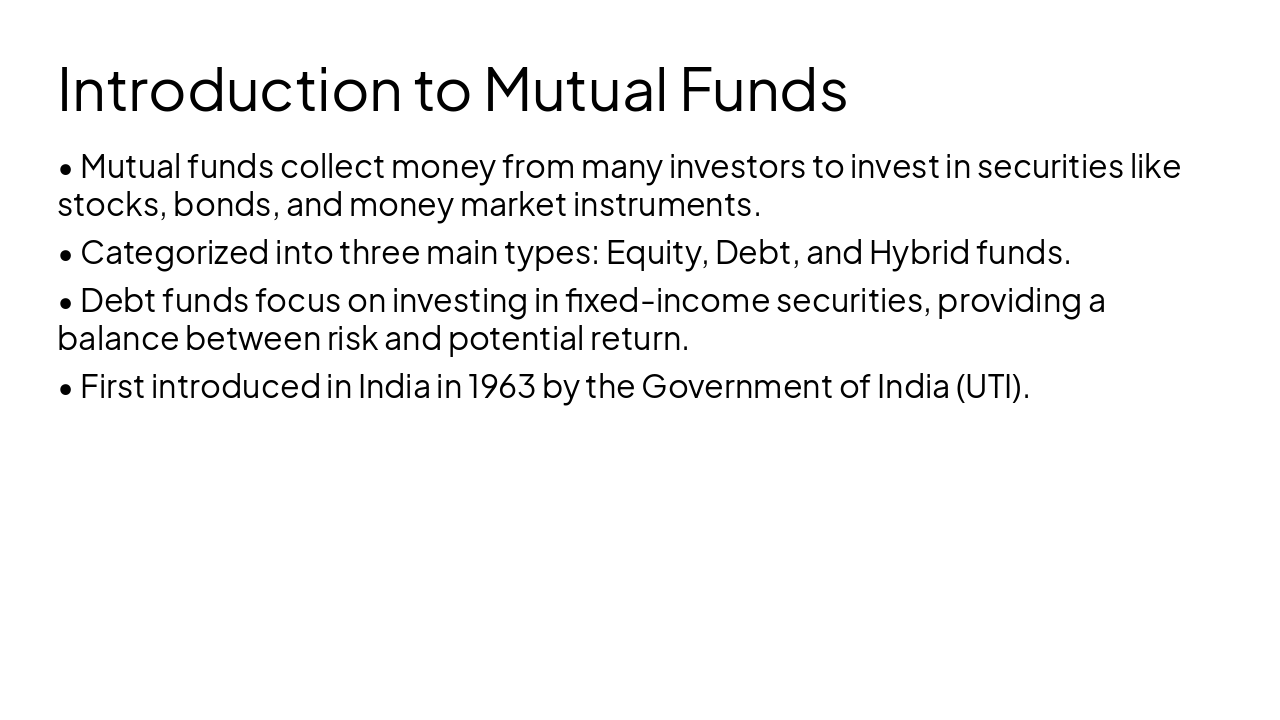 Introduction to Mutual Funds

• Mutual funds collect money from many investors to invest in securities like stocks, bonds, and money market instruments.

• Categorized into three main types: Equity, Debt, and Hybrid funds.

• Debt funds focus on investing in fixed-income securities, providing a balance between risk and potential return.

• First introduced in India in 1963 by the Government of India (UTI).